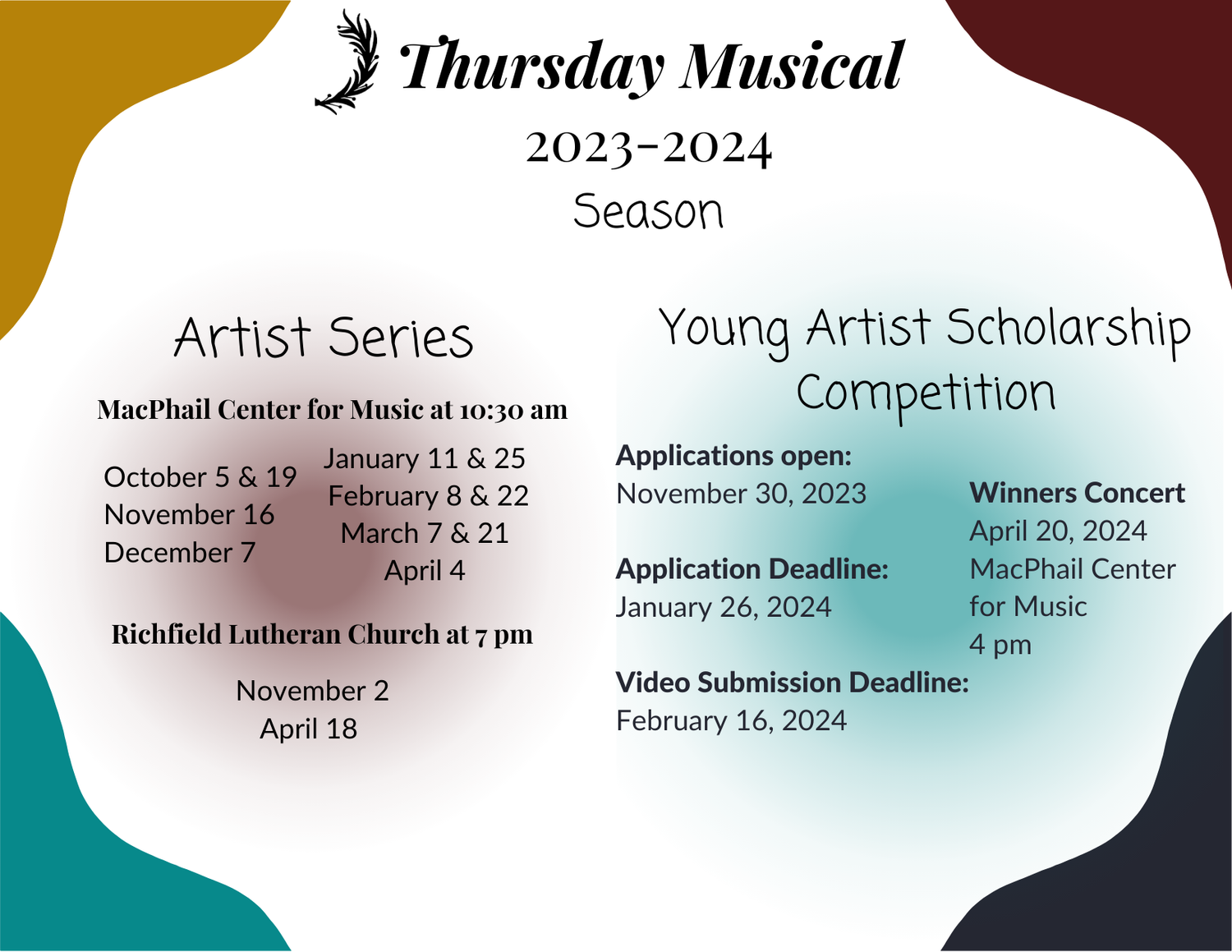 Thursday Musical
2023-2024
Season

Artist Series

MacPhail Center for Music at 10:30 am

October 5 & 19
November 16
December 7

January 11 & 25
February 8 & 22
March 7 & 21
April 4

Richfield Lutheran Church at 7 pm

November 2
April 18

Young Artist Scholarship Competition

Applications open:
November 30, 2023

Application Deadline:
January 26, 2024

Video Submission Deadline:
February 16, 2024

Winners Concert
April 20, 2024
MacPhail Center for Music
4 pm